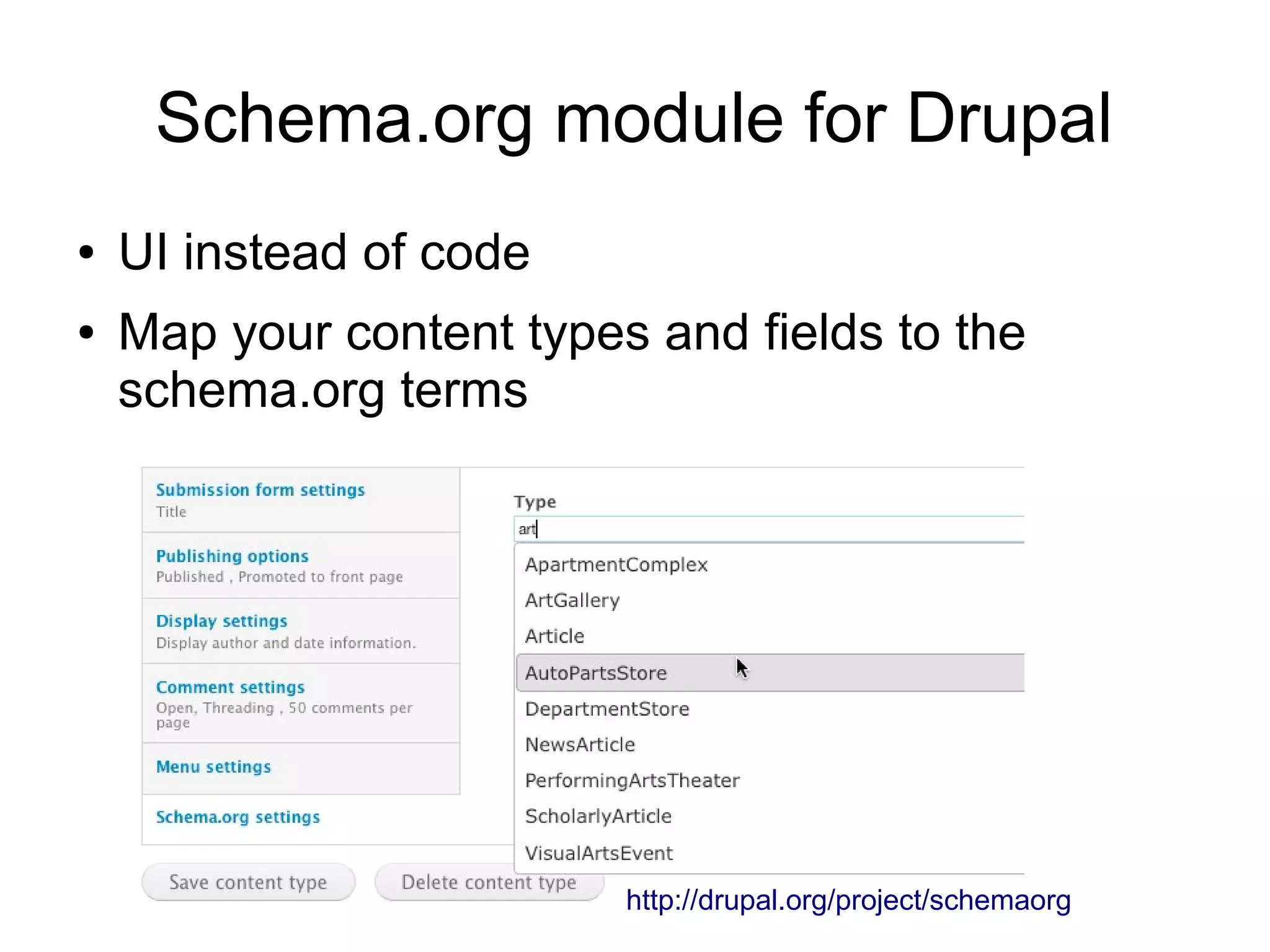 Schema.org module for Drupal

• UI instead of code
• Map your content types and fields to the schema.org terms

Submission form settings
Title

Publishing options
Published , Promoted to front page

Display settings
Display author and date information.

Comment settings
Open, Threading , 50 comments per page

Menu settings

Schema.org settings

Type
art

ApartmentComplex
ArtGallery
Article
AutoPartsStore
DepartmentStore
NewsArticle
PerformingArtsTheater
ScholarlyArticle
VisualArtsEvent

Save content type
Delete content type

http://drupal.org/project/schemaorg